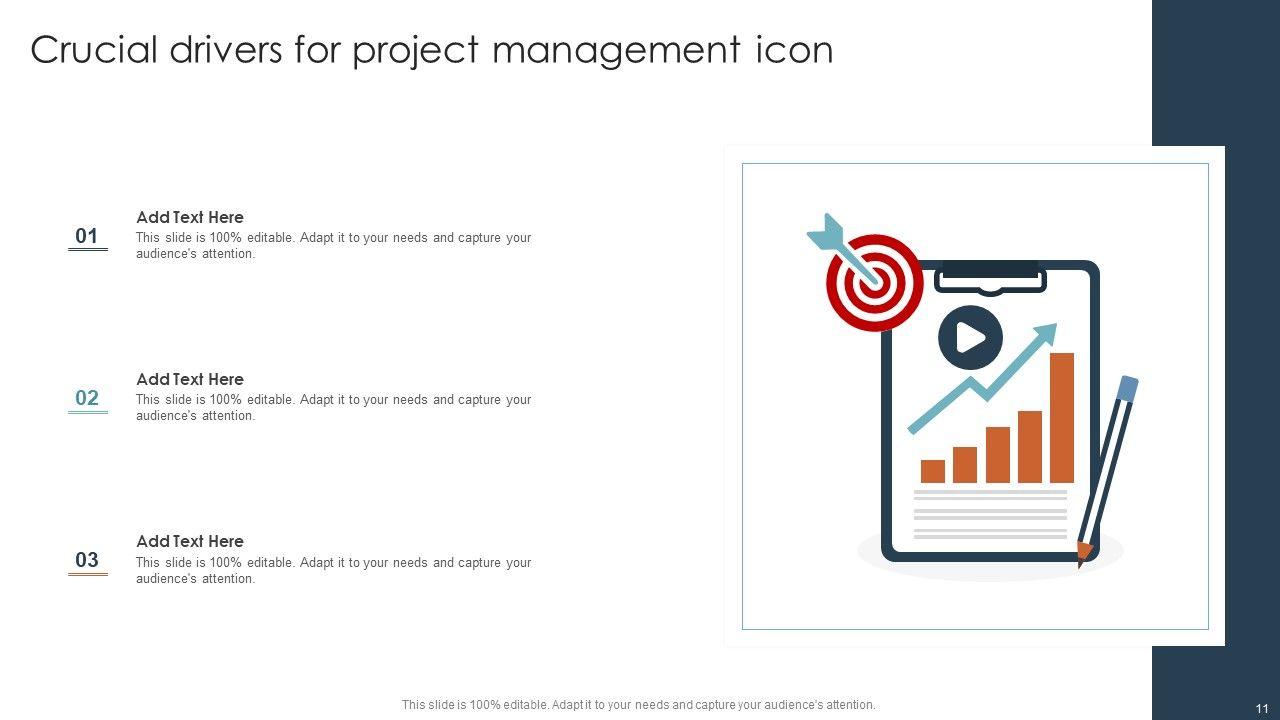 Crucial drivers for project management icon

01
Add Text Here
This slide is 100% editable. Adapt it to your needs and capture your audience's attention.

02
Add Text Here
This slide is 100% editable. Adapt it to your needs and capture your audience's attention.

03
Add Text Here
This slide is 100% editable. Adapt it to your needs and capture your audience's attention.

This slide is 100% editable. Adapt it to your needs and capture your audience's attention.

11